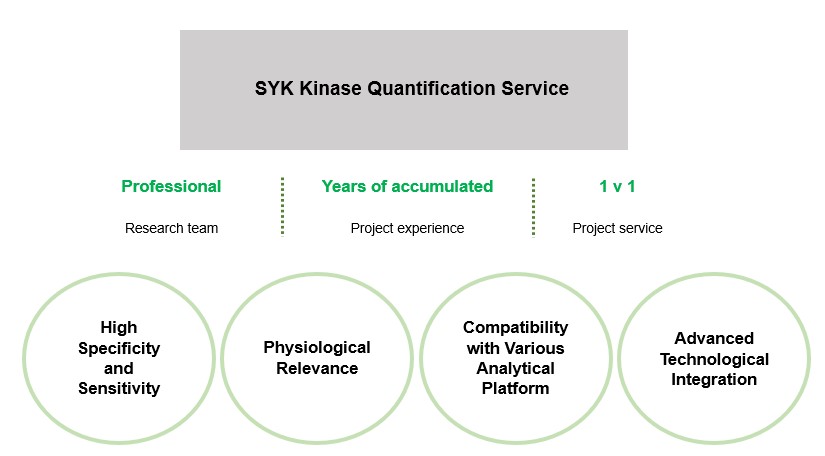 SYK Kinase Quantification Service

Professional

Research team

Years of accumulated

Project experience

1 v 1

Project service

High Specificity and Sensitivity

Physiological Relevance

Compatibility with Various Analytical Platform

Advanced Technological Integration